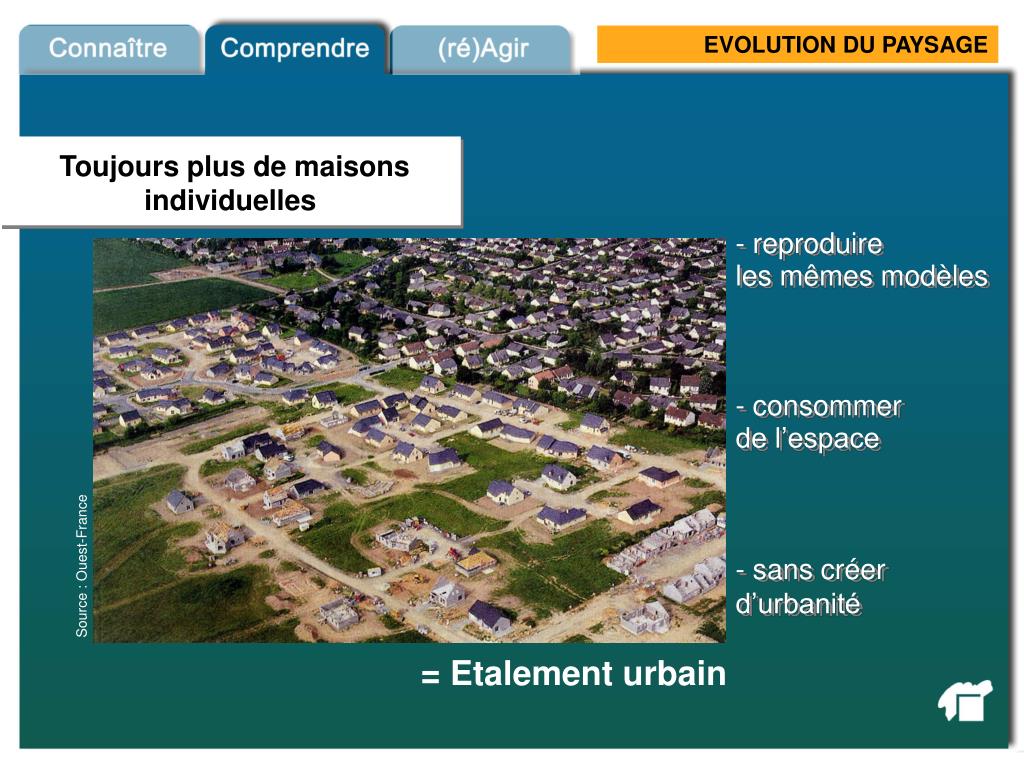 Connaître
Comprendre
(ré)Agir

EVOLUTION DU PAYSAGE

Toujours plus de maisons individuelles

Source : Ouest-France

- reproduire les mêmes modèles

- consommer de l’espace

- sans créer d’urbanité

= Etalement urbain